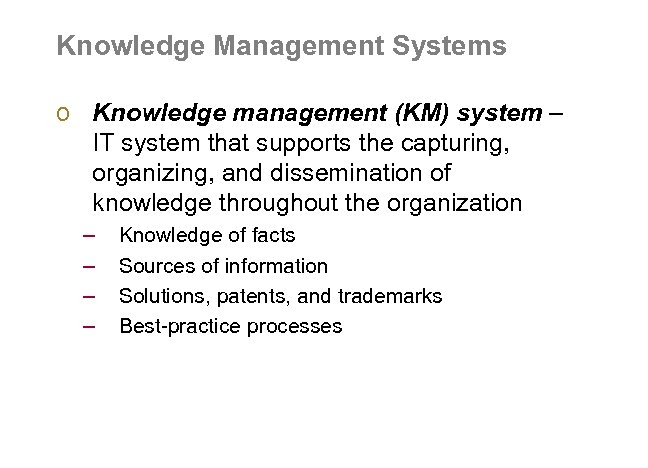 Knowledge Management Systems

o Knowledge management (KM) system – IT system that supports the capturing, organizing, and dissemination of knowledge throughout the organization

– Knowledge of facts
– Sources of information
– Solutions, patents, and trademarks
– Best-practice processes